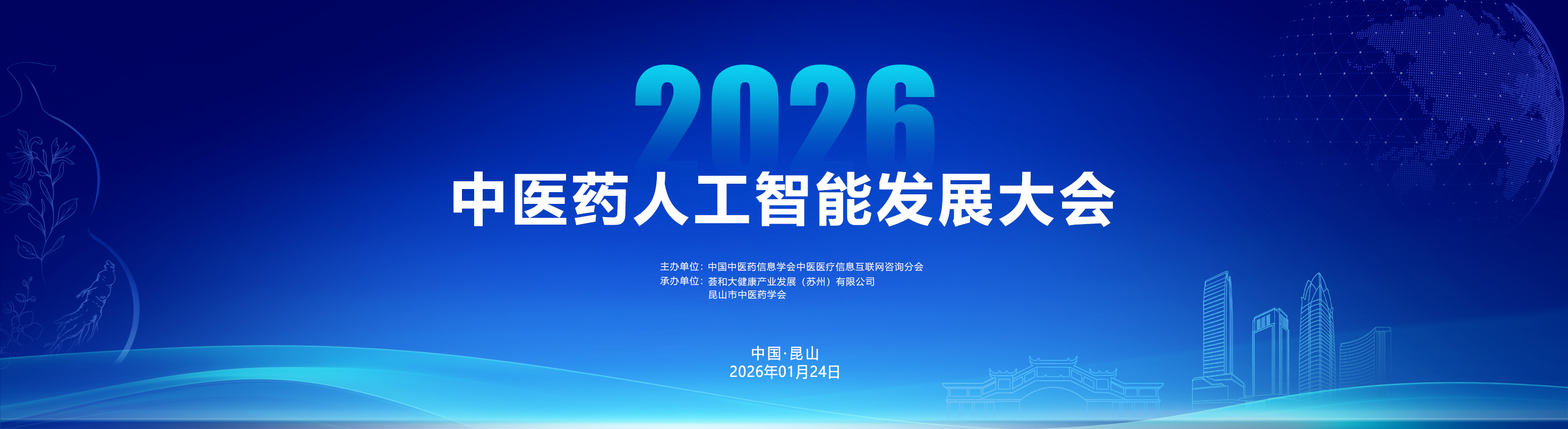 2026

中医药人工智能发展大会

主办单位：中国中医药信息学会中医医疗信息互联网咨询分会
承办单位：荟和大健康产业发展（苏州）有限公司
昆山市中医药学会

中国·昆山
2026年01月24日